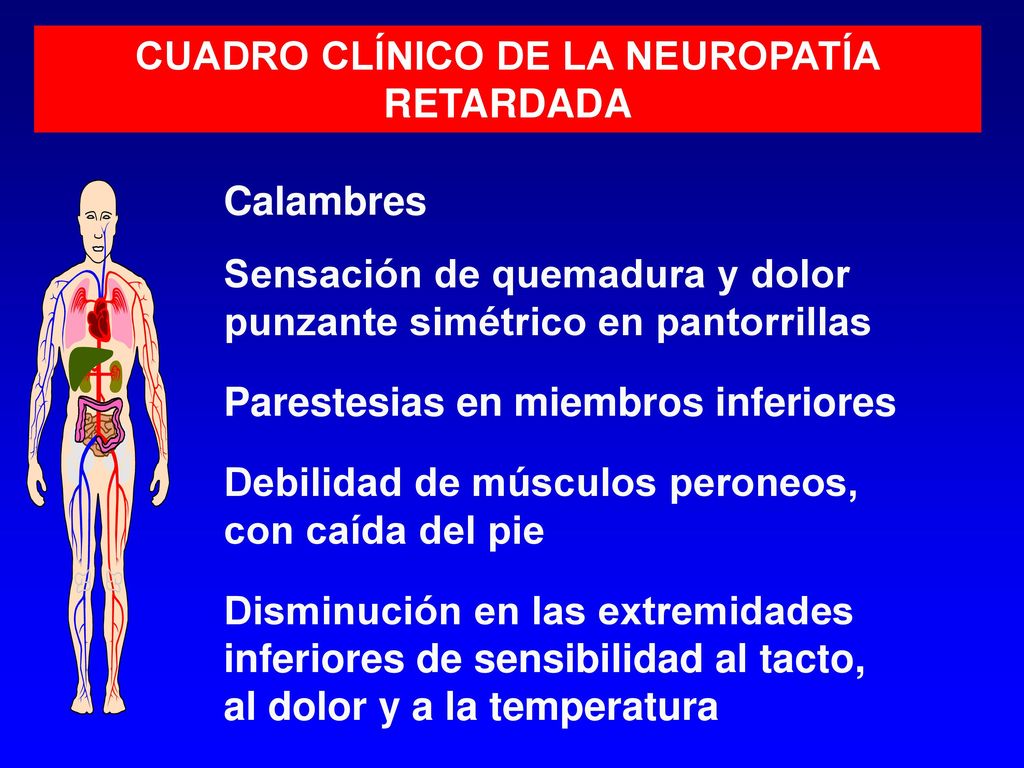 CUADRO CLÍNICO DE LA NEUROPATÍA RETARDADA

Calambres

Sensación de quemadura y dolor punzante simétrico en pantorrillas

Parestesias en miembros inferiores

Debilidad de músculos peroneos, con caída del pie

Disminución en las extremidades inferiores de sensibilidad al tacto, al dolor y a la temperatura